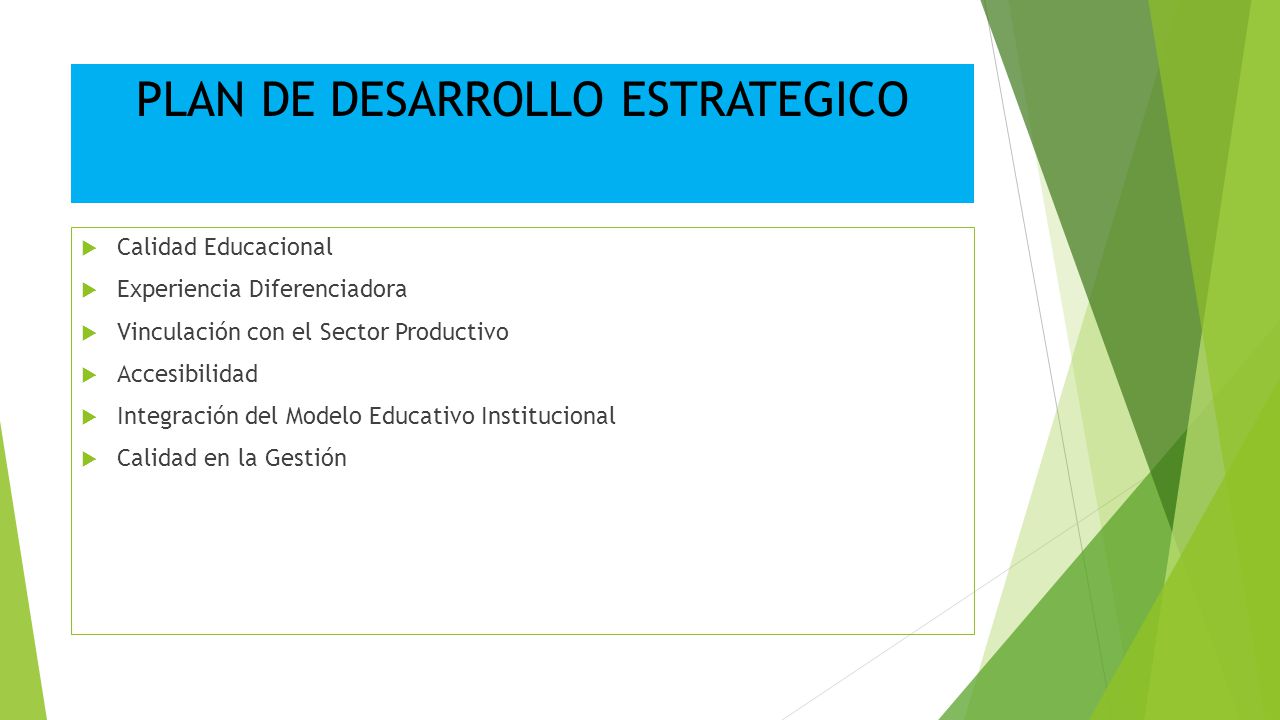 PLAN DE DESARROLLO ESTRATEGICO

Calidad Educacional
Experiencia Diferenciadora
Vinculación con el Sector Productivo
Accesibilidad
Integración del Modelo Educativo Institucional
Calidad en la Gestión